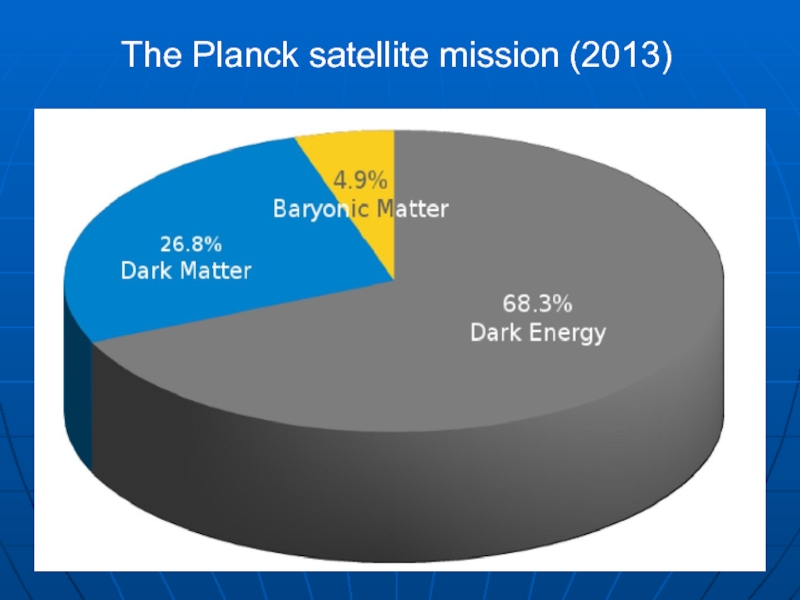 The Planck satellite mission (2013)

4.9%
Baryonic Matter

26.8%
Dark Matter

68.3%
Dark Energy